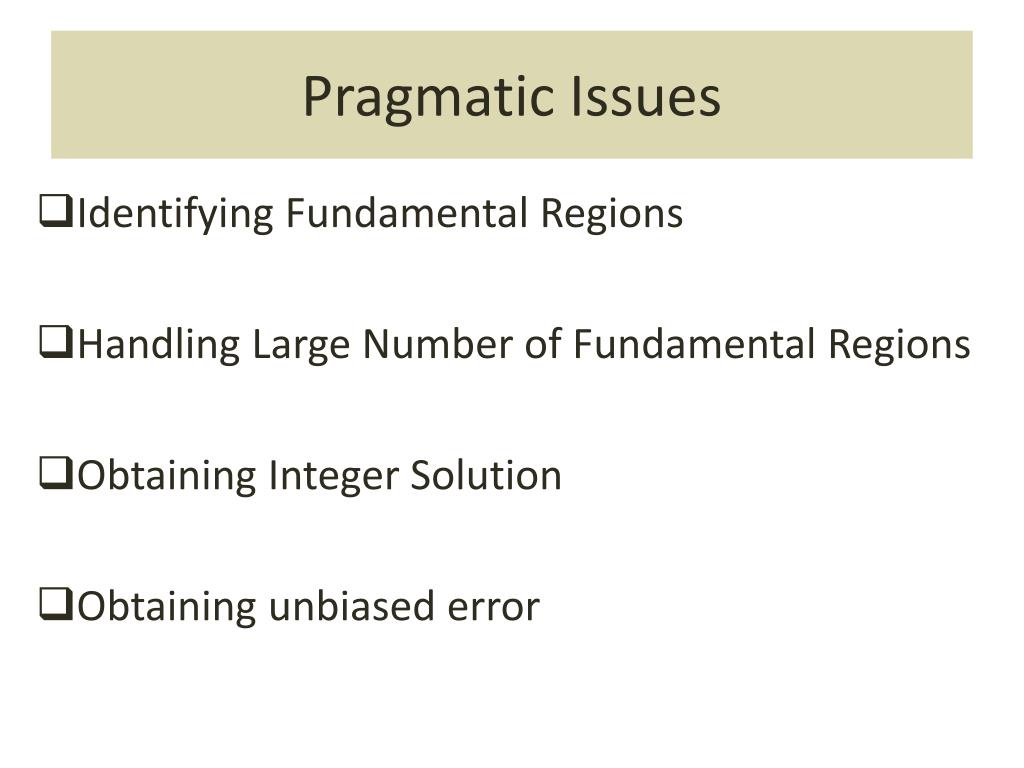 Pragmatic Issues

❑Identifying Fundamental Regions

❑Handling Large Number of Fundamental Regions

❑Obtaining Integer Solution

❑Obtaining unbiased error